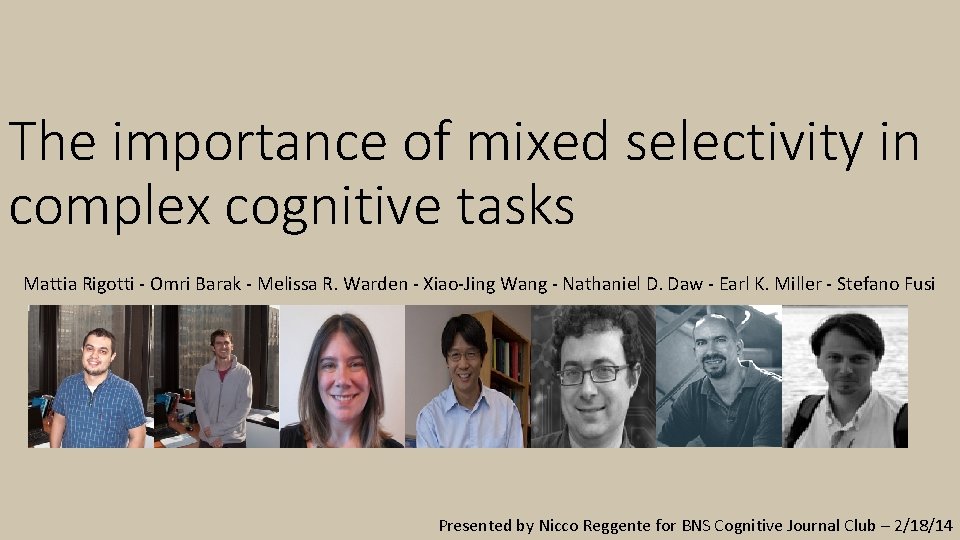 The importance of mixed selectivity in complex cognitive tasks

Mattia Rigotti - Omri Barak - Melissa R. Warden - Xiao-Jing Wang - Nathaniel D. Daw - Earl K. Miller - Stefano Fusi

Presented by Nicco Reggente for BNS Cognitive Journal Club – 2/18/14